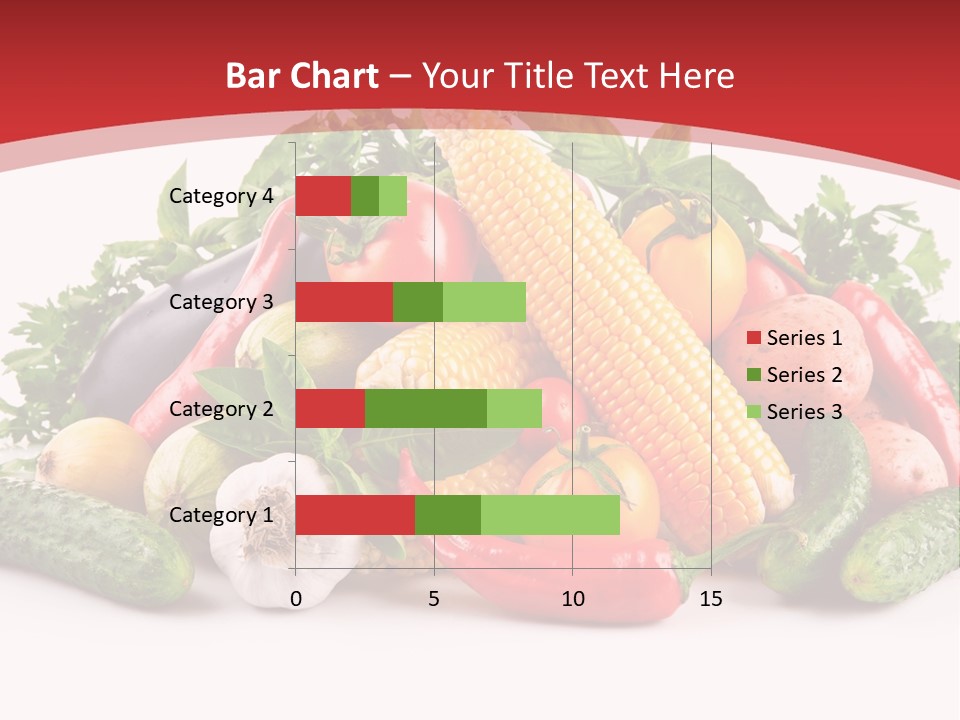 Bar Chart – Your Title Text Here

Category 4
Category 3
Category 2
Category 1

0
5
10
15

Series 1
Series 2
Series 3